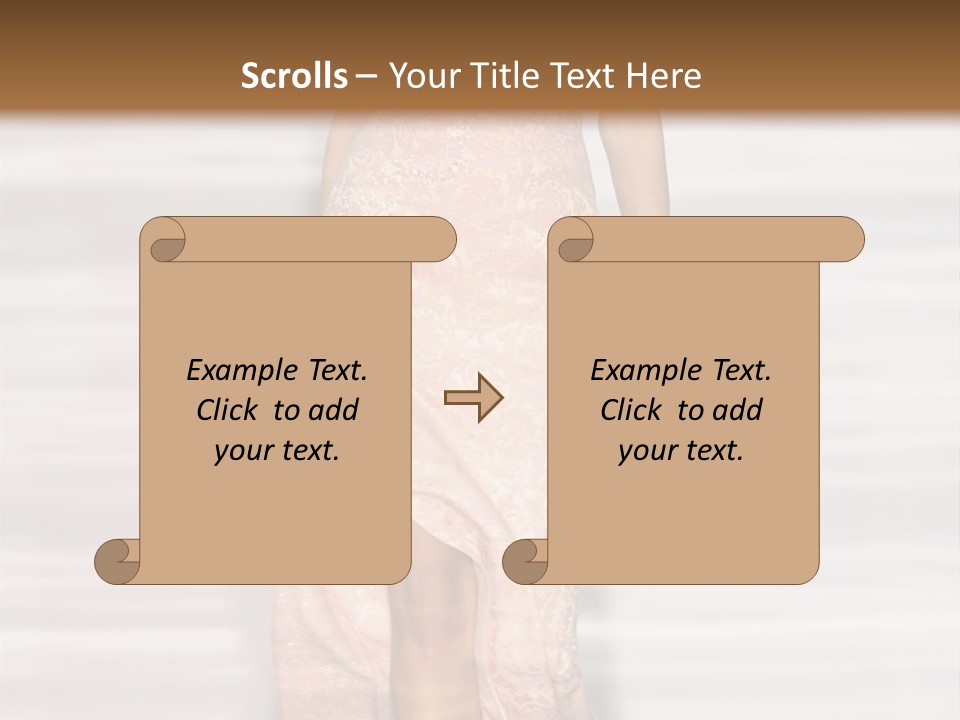 Scrolls – Your Title Text Here

Example Text. Click to add your text.

Example Text. Click to add your text.